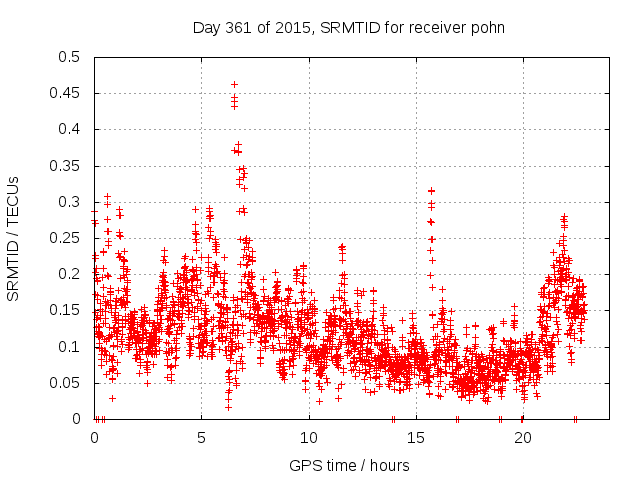 Day 361 of 2015, SRMTID for receiver pohn

SRMTID / TECUs

0.5
0.45
0.4
0.35
0.3
0.25
0.2
0.15
0.1
0.05
0

0
5
10
15
20

GPS time / hours